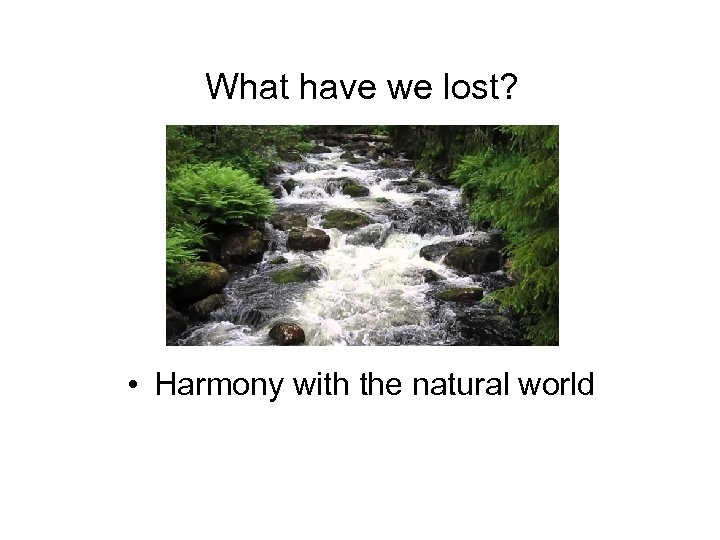 What have we lost?

• Harmony with the natural world